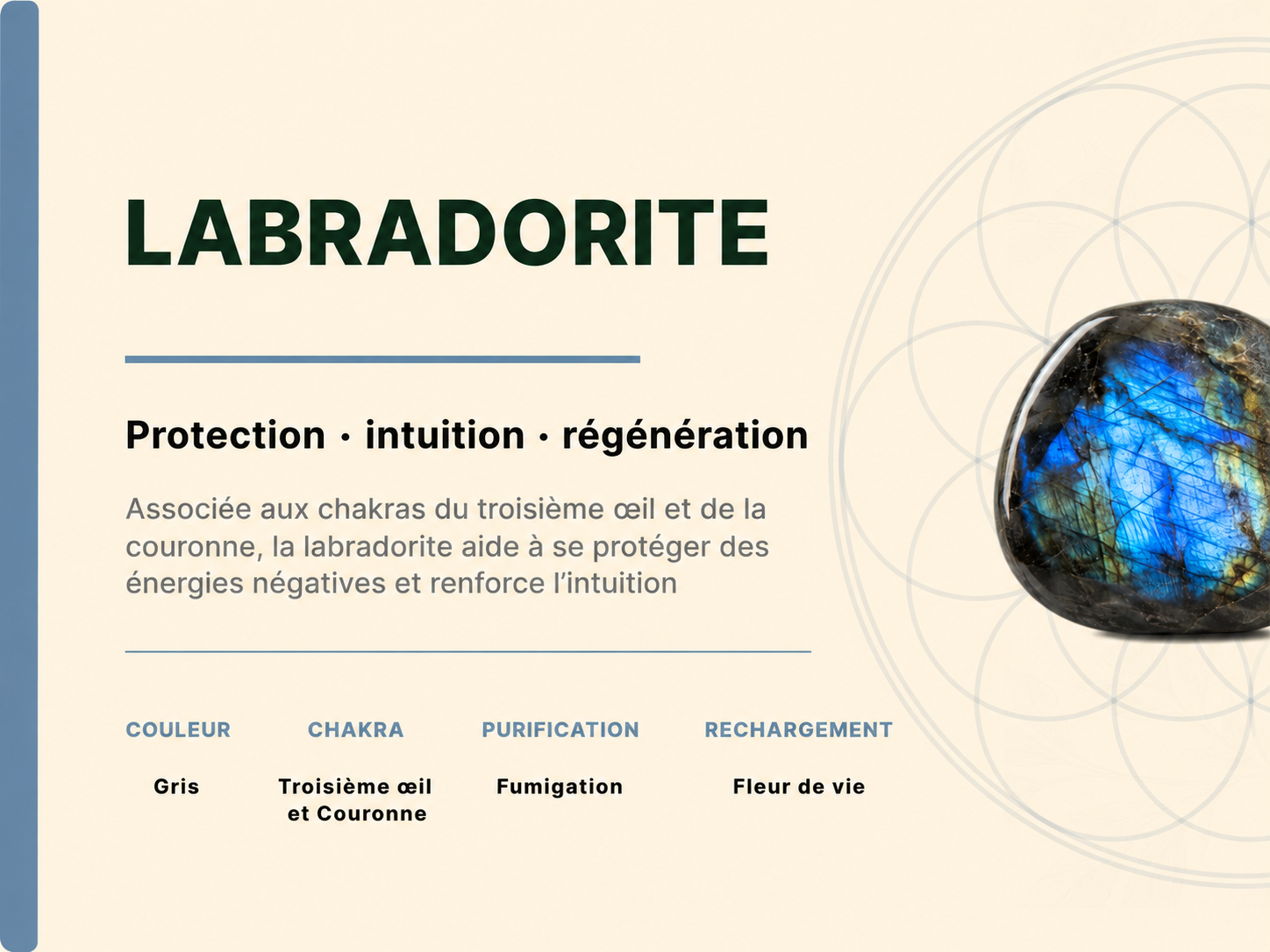 LABRADORITE

Protection · intuition · régénération

Associée aux chakras du troisième œil et de la couronne, la labradorite aide à se protéger des énergies négatives et renforce l'intuition

| COULEUR | CHAKRA | PURIFICATION | RECHARGEMENT |
|---|---|---|---|
| Gris | Troisième œil et Couronne | Fumigation | Fleur de vie |